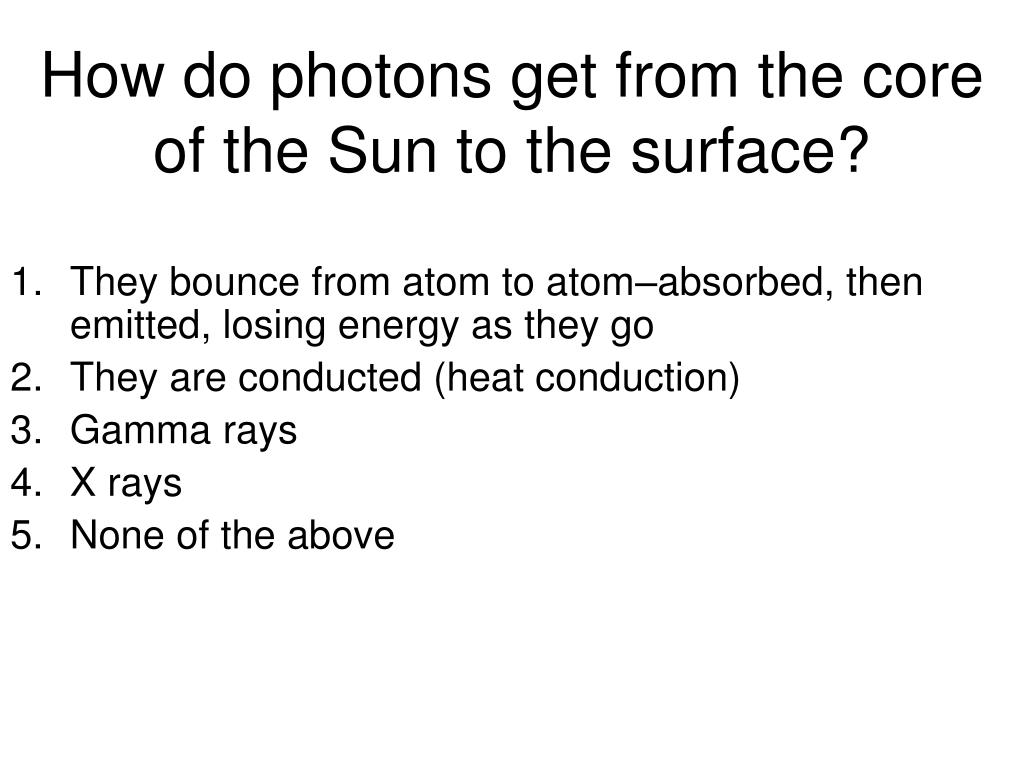 How do photons get from the core of the Sun to the surface?

1. They bounce from atom to atom–absorbed, then emitted, losing energy as they go
2. They are conducted (heat conduction)
3. Gamma rays
4. X rays
5. None of the above